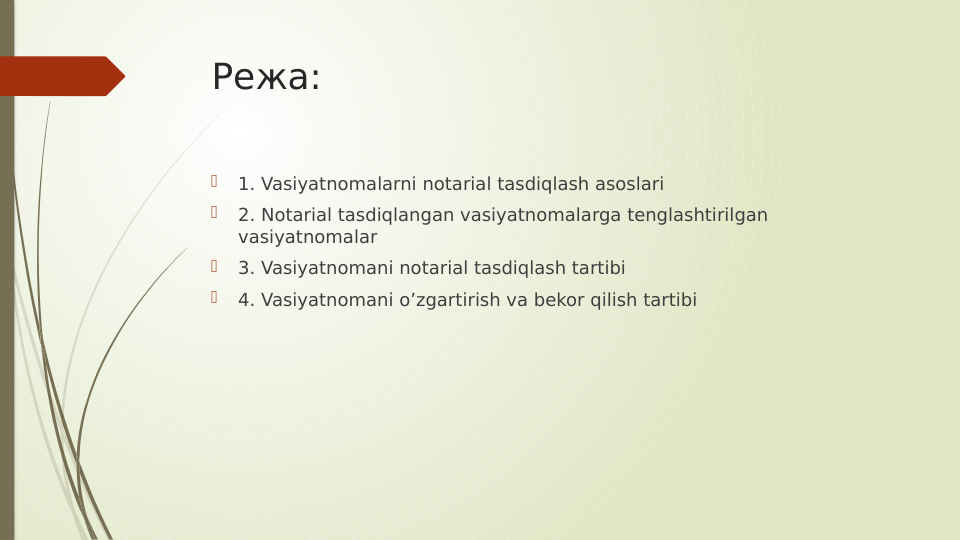 Режа:

1. Vasiyatnomalarni notarial tasdiqlash asoslari

2. Notarial tasdiqlangan vasiyatnomalarga tenglashtirilgan vasiyatnomalar

3. Vasiyatnomani notarial tasdiqlash tartibi

4. Vasiyatnomani o’zgartirish va bekor qilish tartibi